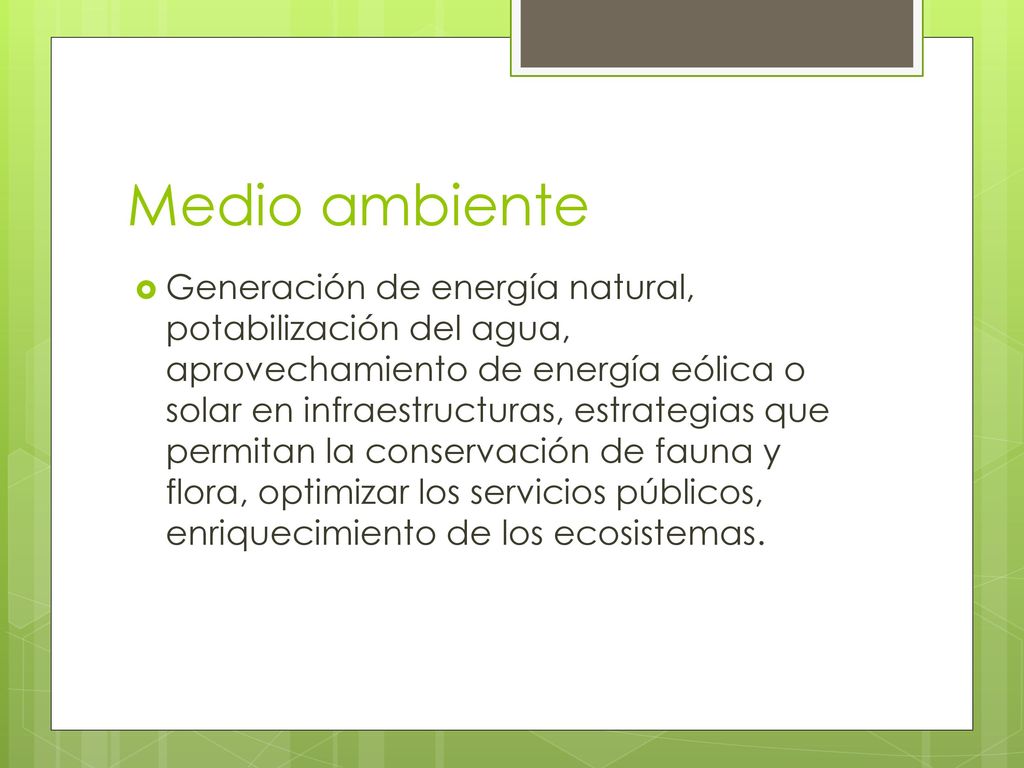 Medio ambiente

Generación de energía natural, potabilización del agua, aprovechamiento de energía eólica o solar en infraestructuras, estrategias que permitan la conservación de fauna y flora, optimizar los servicios públicos, enriquecimiento de los ecosistemas.